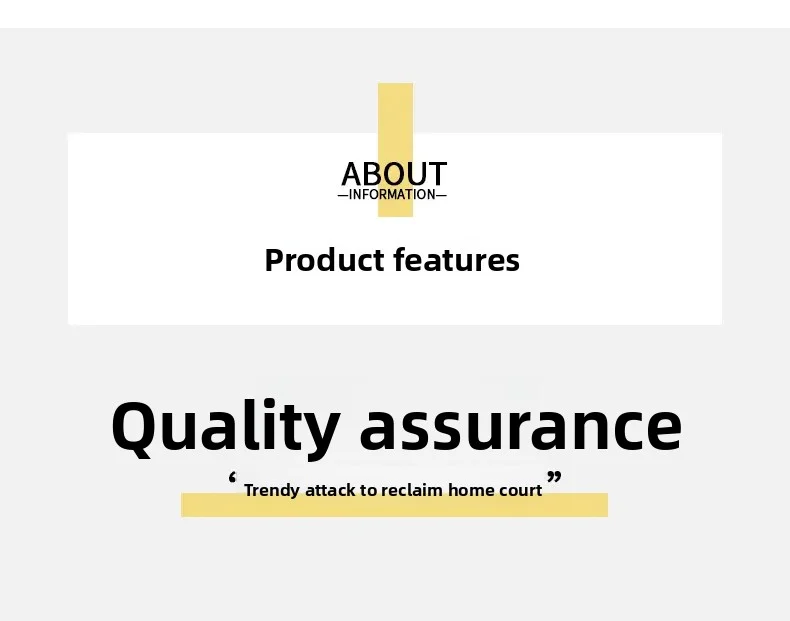 ABOUT
—INFORMATION—

Product features

Quality assurance

‘ Trendy attack to reclaim home court ”